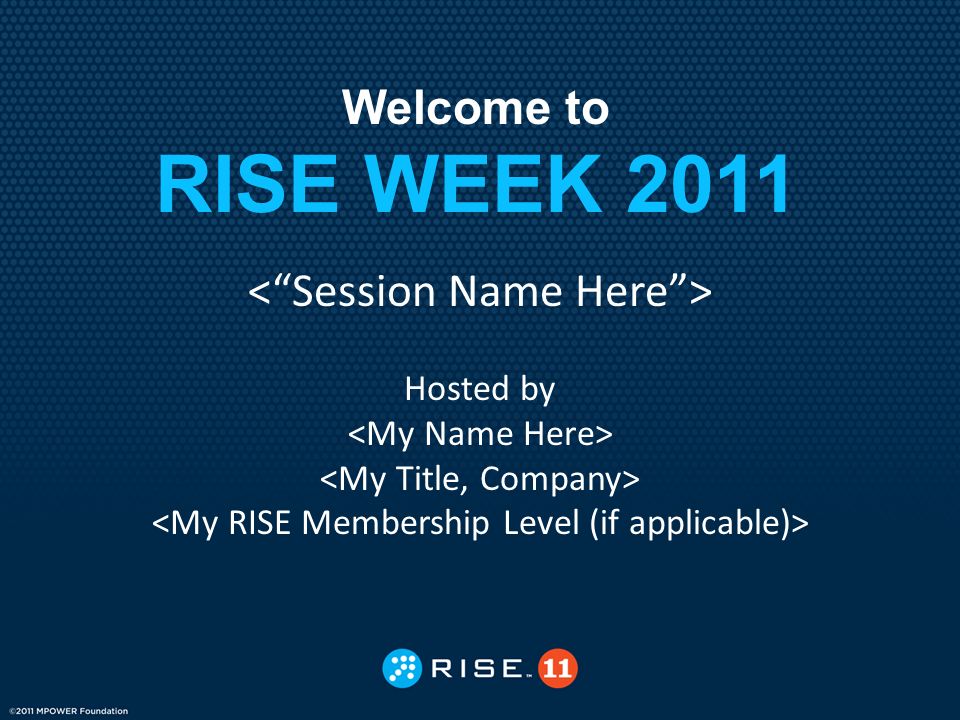 Welcome to
RISE WEEK 2011

<“Session Name Here”>

Hosted by
<My Name Here>
<My Title, Company>
<My RISE Membership Level (if applicable)>

RISE 11

©2011 MPOWER Foundation